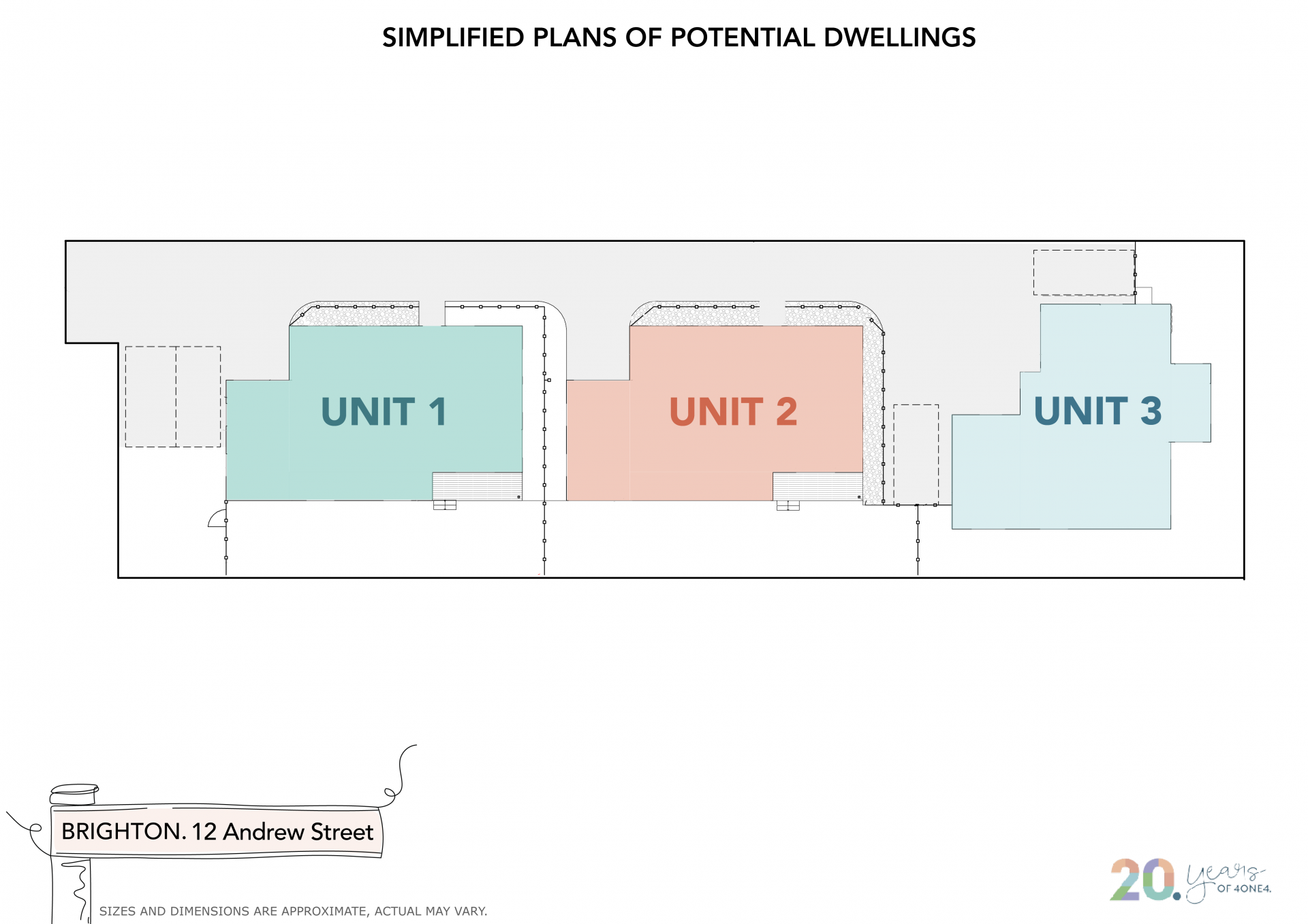 SIMPLIFIED PLANS OF POTENTIAL DWELLINGS

UNIT 1

UNIT 2

UNIT 3

BRIGHTON. 12 Andrew Street

SIZES AND DIMENSIONS ARE APPROXIMATE, ACTUAL MAY VARY.

20. years OF 4ONE4.